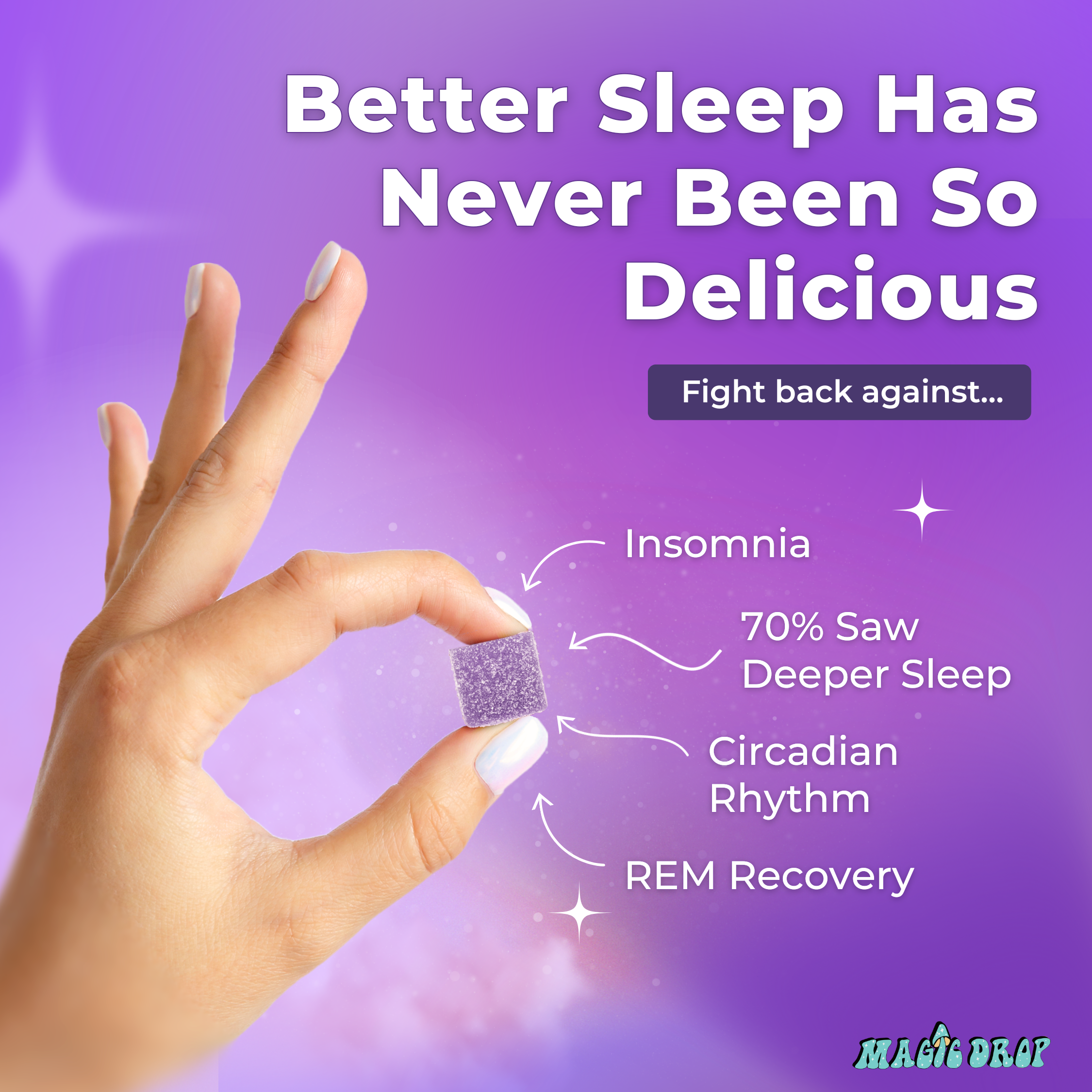 Better Sleep Has Never Been So Delicious

Fight back against...

Insomnia

70% Saw Deeper Sleep

Circadian Rhythm

REM Recovery

MAGIC DROP